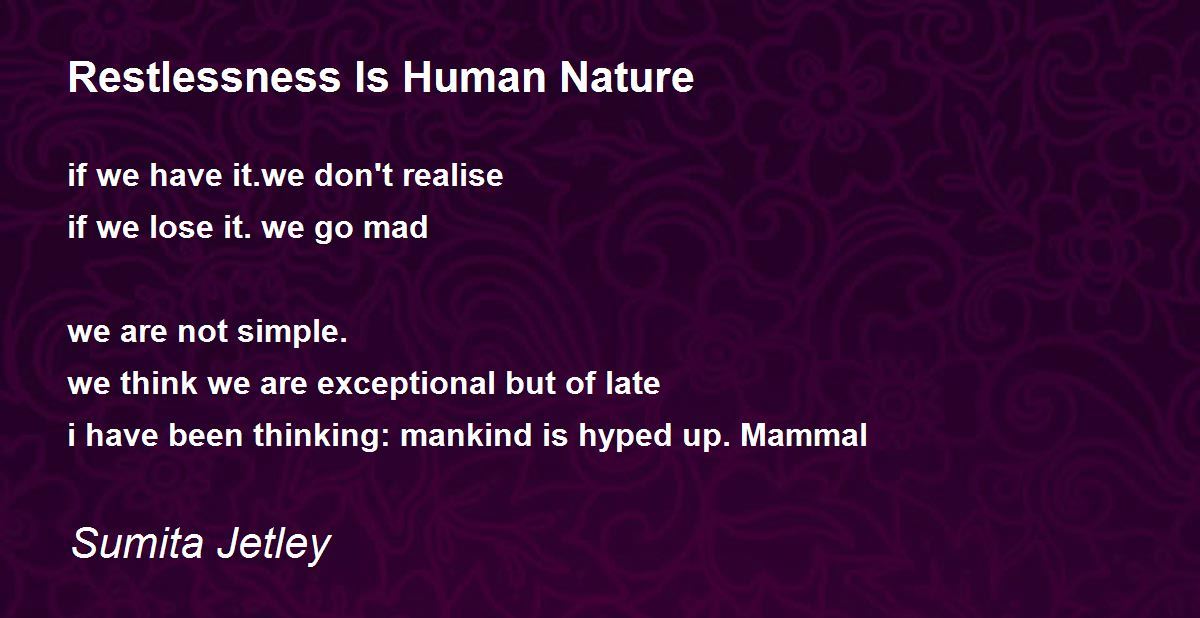 Restlessness Is Human Nature

if we have it.we don't realise
if we lose it. we go mad

we are not simple.
we think we are exceptional but of late
i have been thinking: mankind is hyped up. Mammal

Sumita Jetley